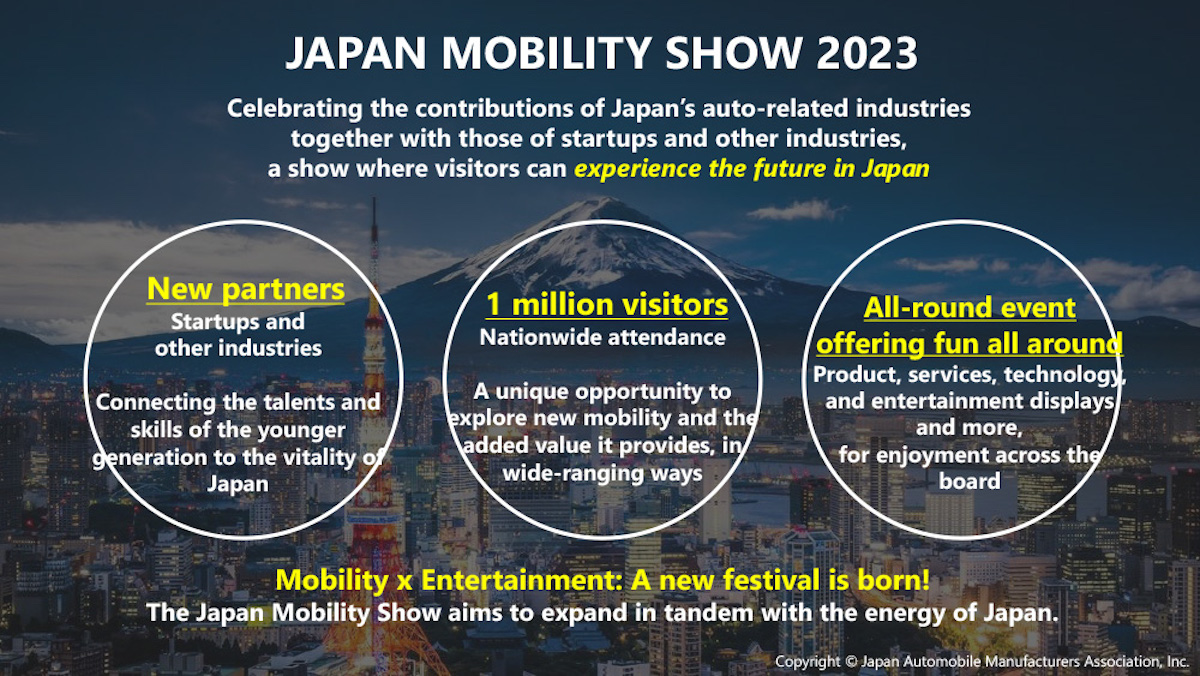 JAPAN MOBILITY SHOW 2023

Celebrating the contributions of Japan's auto-related industries together with those of startups and other industries, a show where visitors can experience the future in Japan

New partners
Startups and other industries

Connecting the talents and skills of the younger generation to the vitality of Japan

1 million visitors
Nationwide attendance

A unique opportunity to explore new mobility and the added value it provides, in wide-ranging ways

All-round event offering fun all around
Product, services, technology, and entertainment displays and more, for enjoyment across the board

Mobility x Entertainment: A new festival is born!
The Japan Mobility Show aims to expand in tandem with the energy of Japan.

Copyright © Japan Automobile Manufacturers Association, Inc.